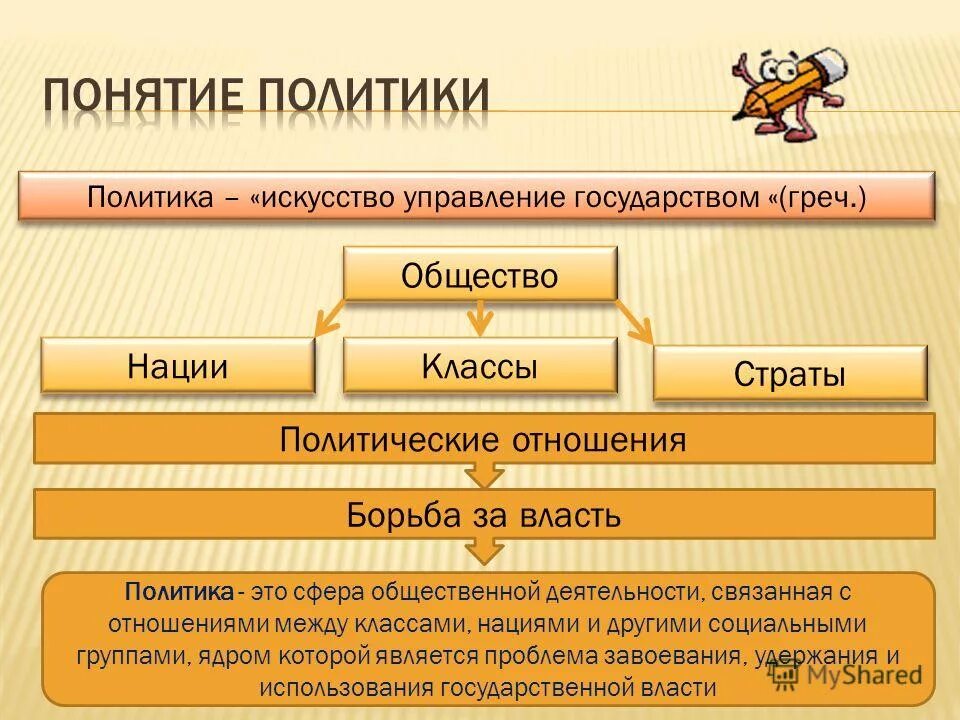 ПОНЯТИЕ ПОЛИТИКИ

Политика – «искусство управление государством «(греч.)

Общество

Нации

Классы

Страты

Политические отношения

Борьба за власть

Политика - это сфера общественной деятельности, связанная с отношениями между классами, нациями и другими социальными группами, ядром которой является проблема завоевания, удержания и использования государственной власти

MyShared